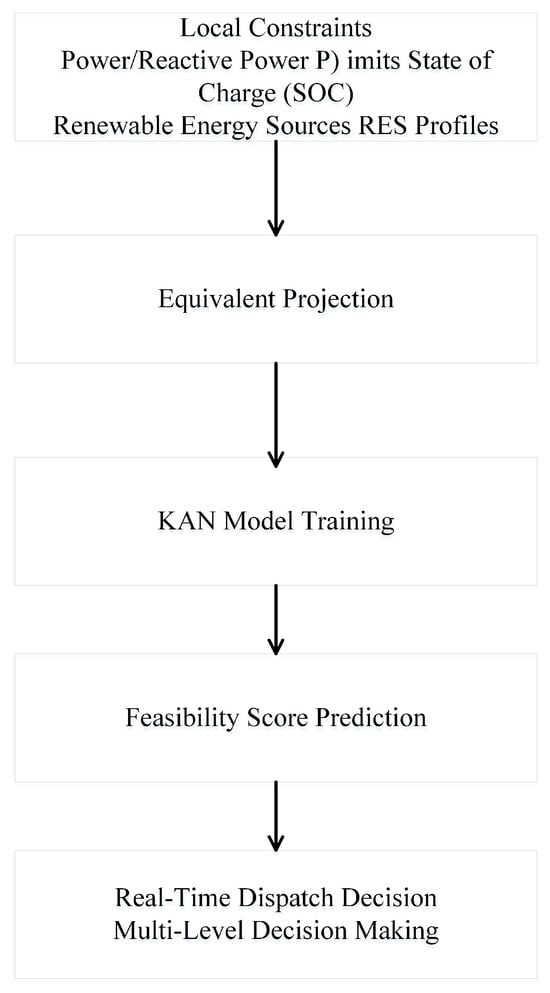 Local Constraints
Power/Reactive Power P) imits State of Charge (SOC)
Renewable Energy Sources RES Profiles

Equivalent Projection

KAN Model Training

Feasibility Score Prediction

Real-Time Dispatch Decision
Multi-Level Decision Making